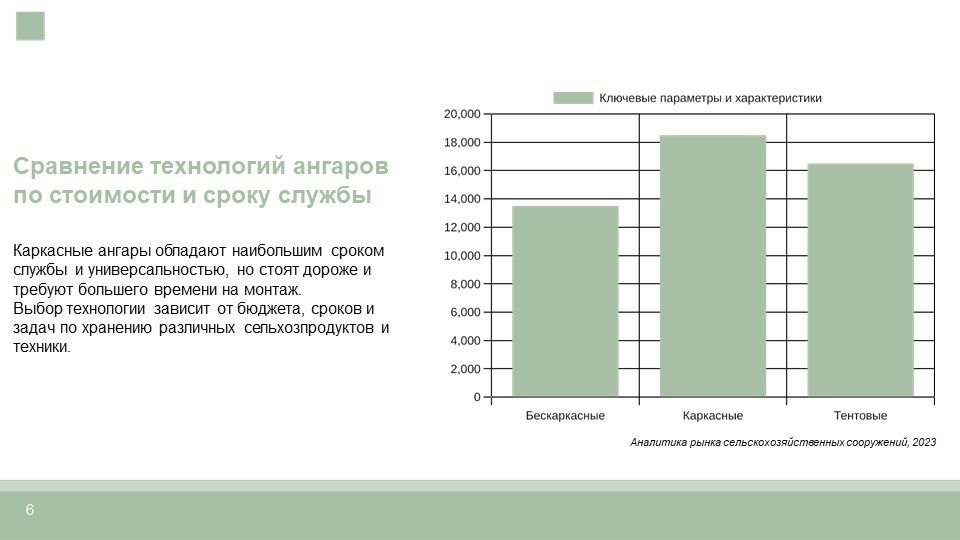 Сравнение технологий ангаров по стоимости и сроку службы

Каркасные ангары обладают наибольшим сроком службы и универсальностью, но стоят дороже и требуют большего времени на монтаж.
Выбор технологии зависит от бюджета, сроков и задач по хранению различных сельхозпродуктов и техники.

Ключевые параметры и характеристики

20,000
18,000
16,000
14,000
12,000
10,000
8,000
6,000
4,000
2,000
0

Бескаркасные
Каркасные
Тентовые

Аналитика рынка сельскохозяйственных сооружений, 2023

6